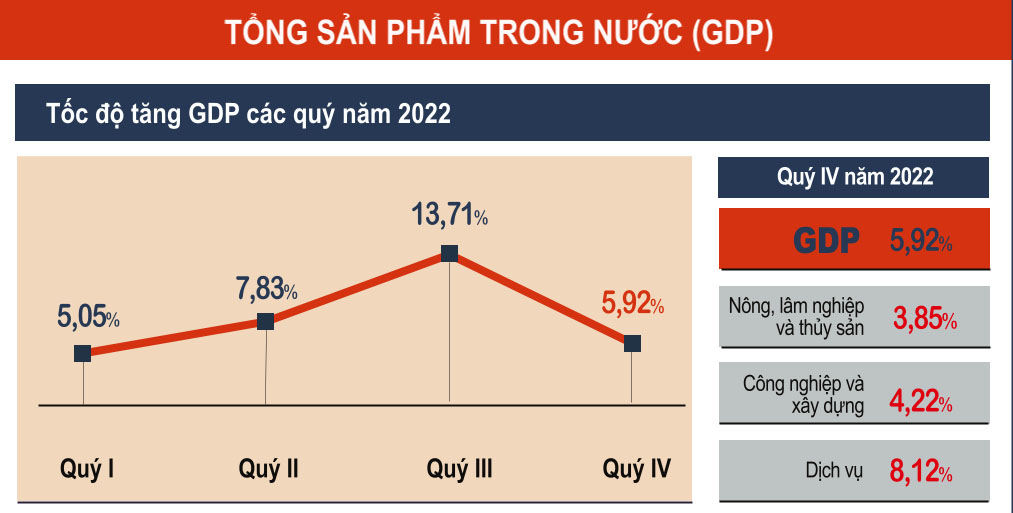 TỔNG SẢN PHẨM TRONG NƯỚC (GDP)

Tốc độ tăng GDP các quý năm 2022

5,05%
7,83%
13,71%
5,92%

Quý I
Quý II
Quý III
Quý IV

Quý IV năm 2022

GDP 5,92%

Nông, lâm nghiệp và thủy sản 3,85%

Công nghiệp và xây dựng 4,22%

Dịch vụ 8,12%